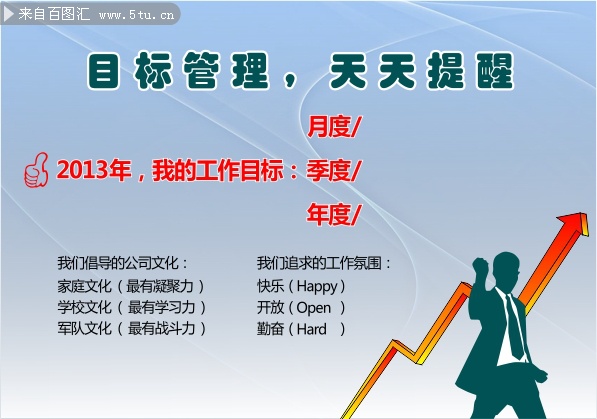 来自百图汇 www.5tu.cn

目标管理，天天提醒

月度/
2013年，我的工作目标：季度/
年度/

我们倡导的公司文化：
家庭文化（最有凝聚力）
学校文化（最有学习力）
军队文化（最有战斗力）

我们追求的工作氛围：
快乐（Happy）
开放（Open ）
勤奋（Hard ）